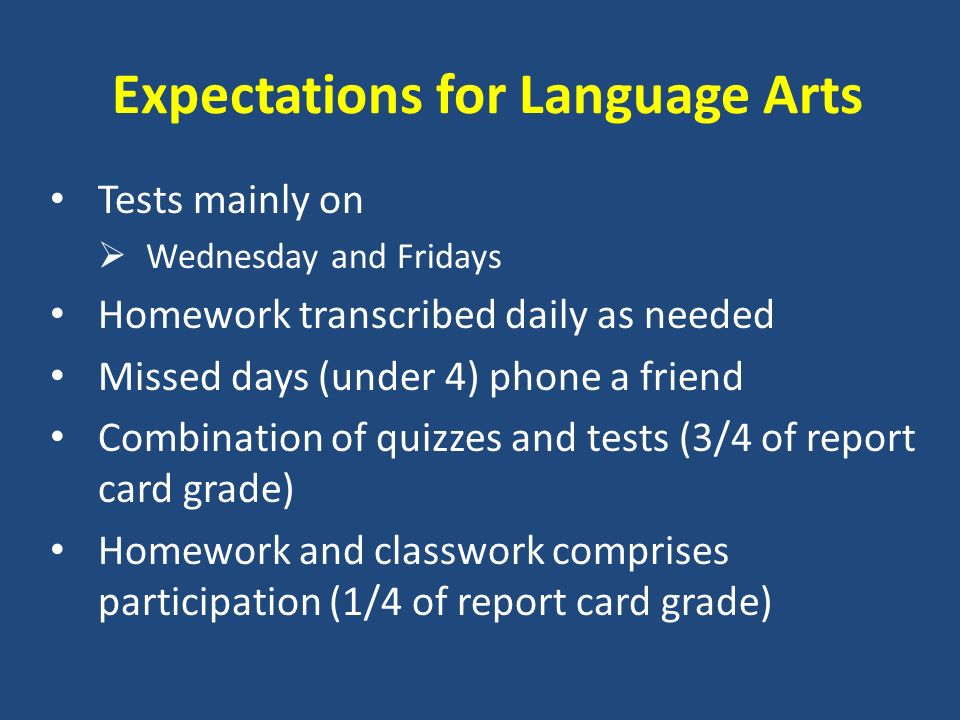 Expectations for Language Arts

• Tests mainly on
  ➢ Wednesday and Fridays
• Homework transcribed daily as needed
• Missed days (under 4) phone a friend
• Combination of quizzes and tests (3/4 of report card grade)
• Homework and classwork comprises participation (1/4 of report card grade)